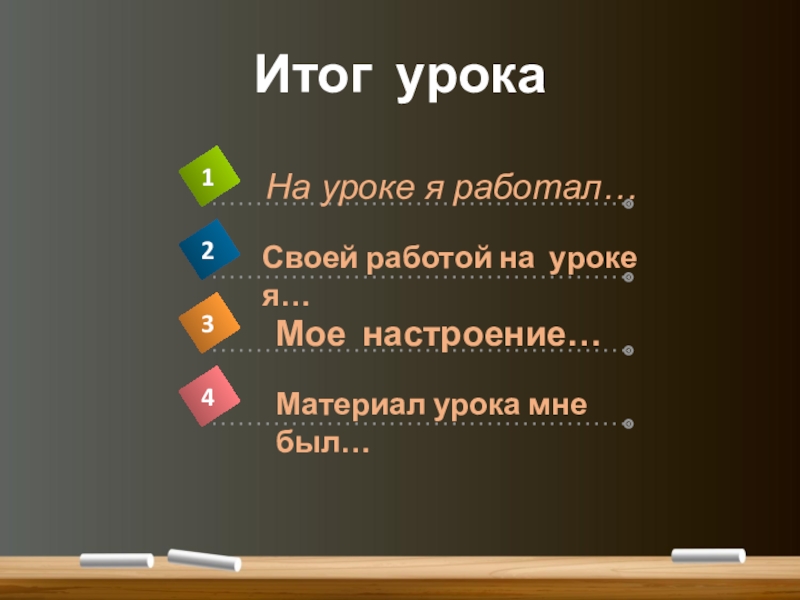 Итог урока

1 На уроке я работал…

2 Своей работой на уроке я…

3 Мое настроение…

4 Материал урока мне был…